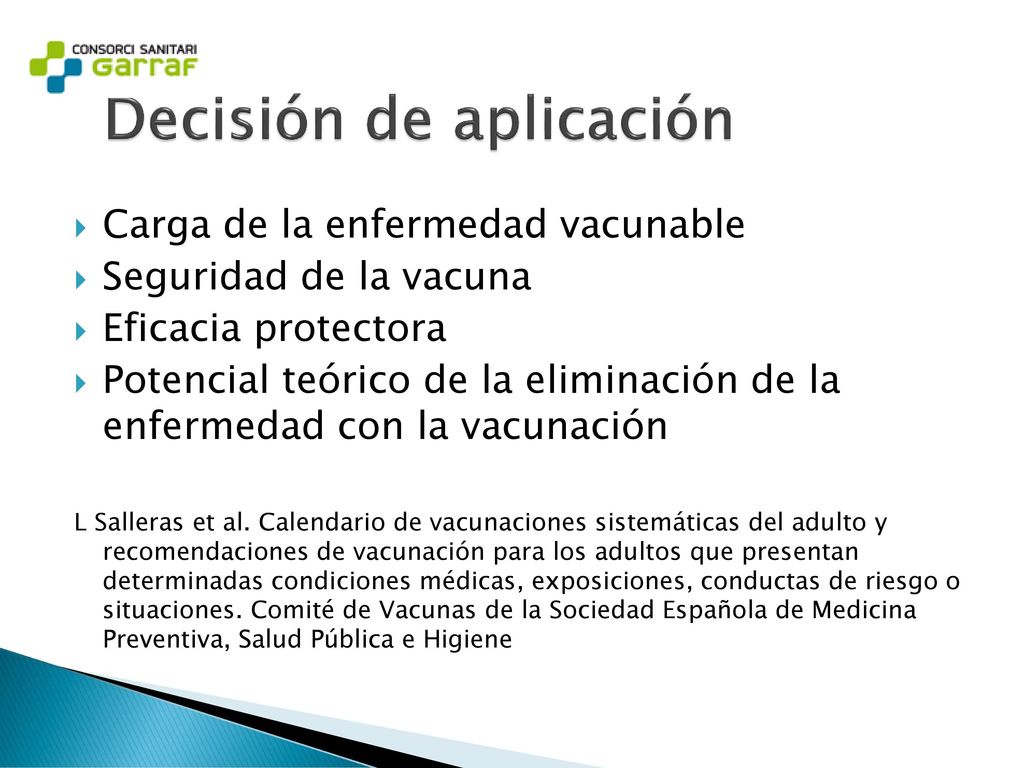 CONSORCI SANITARI
GARRAF

Decisión de aplicación

Carga de la enfermedad vacunable
Seguridad de la vacuna
Eficacia protectora
Potencial teórico de la eliminación de la enfermedad con la vacunación

L Salleras et al. Calendario de vacunaciones sistemáticas del adulto y recomendaciones de vacunación para los adultos que presentan determinadas condiciones médicas, exposiciones, conductas de riesgo o situaciones. Comité de Vacunas de la Sociedad Española de Medicina Preventiva, Salud Pública e Higiene